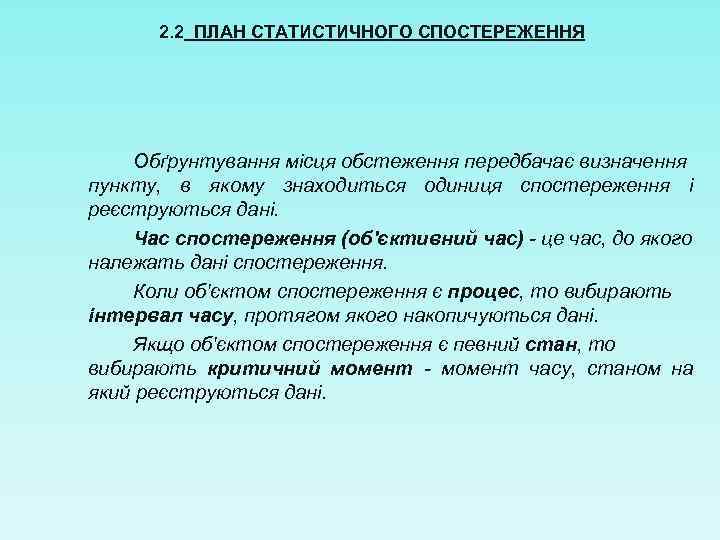 2.2 ПЛАН СТАТИСТИЧНОГО СПОСТЕРЕЖЕННЯ

Обґрунтування місця обстеження передбачає визначення пункту, в якому знаходиться одиниця спостереження і реєструються дані.

Час спостереження (об'єктивний час) - це час, до якого належать дані спостереження.

Коли об'єктом спостереження є процес, то вибирають інтервал часу, протягом якого накопичуються дані.

Якщо об'єктом спостереження є певний стан, то вибирають критичний момент - момент часу, станом на який реєструються дані.